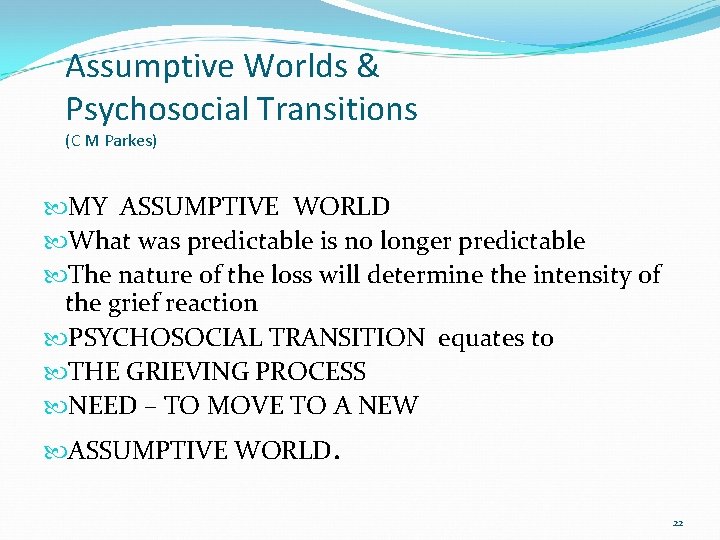 Assumptive Worlds & Psychosocial Transitions
(C M Parkes)

MY ASSUMPTIVE WORLD
What was predictable is no longer predictable
The nature of the loss will determine the intensity of the grief reaction
PSYCHOSOCIAL TRANSITION equates to
THE GRIEVING PROCESS
NEED – TO MOVE TO A NEW
ASSUMPTIVE WORLD.

22